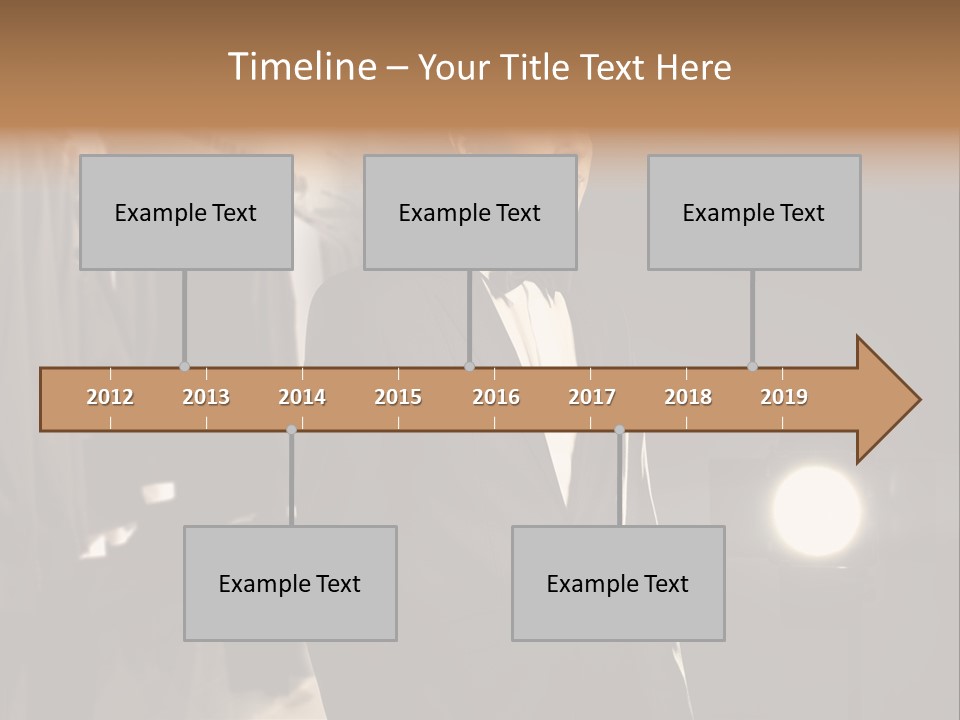 Timeline – Your Title Text Here

Example Text

Example Text

Example Text

2012 2013 2014 2015 2016 2017 2018 2019

Example Text

Example Text